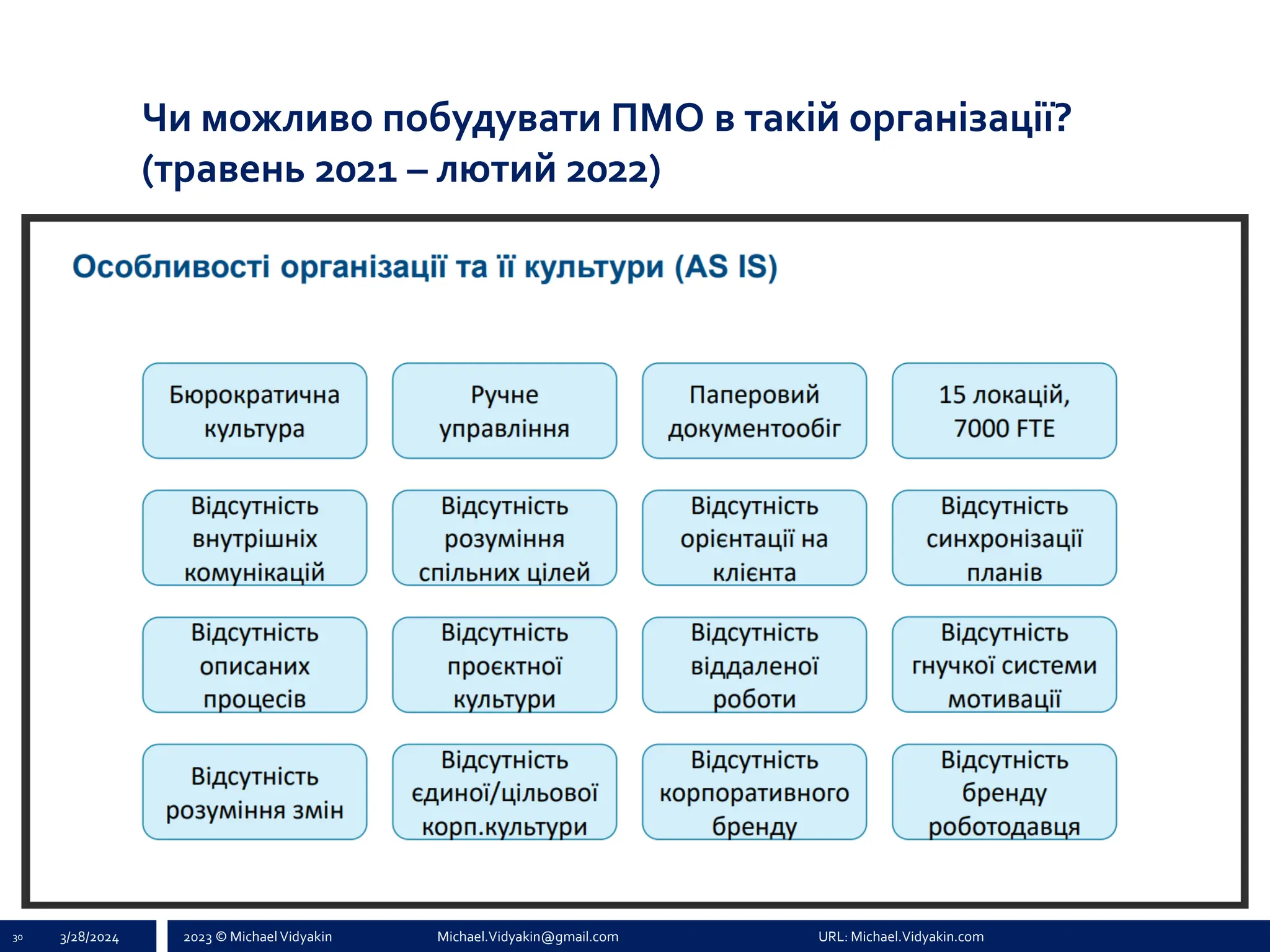 Чи можливо побудувати ПМО в такій організації? (травень 2021 – лютий 2022)

Особливості організації та її культури (AS IS)

Бюрократична культура

Ручне управління

Паперовий документообіг

15 локацій, 7000 FTE

Відсутність внутрішніх комунікацій

Відсутність розуміння спільних цілей

Відсутність орієнтації на клієнта

Відсутність синхронізації планів

Відсутність описаних процесів

Відсутність проєктної культури

Відсутність віддаленої роботи

Відсутність гнучкої системи мотивації

Відсутність розуміння змін

Відсутність єдиної/цільової корп.культури

Відсутність корпоративного бренду

Відсутність бренду роботодавця

30 3/28/2024 2023 © Michael Vidyakin Michael.Vidyakin@gmail.com URL: Michael.Vidyakin.com